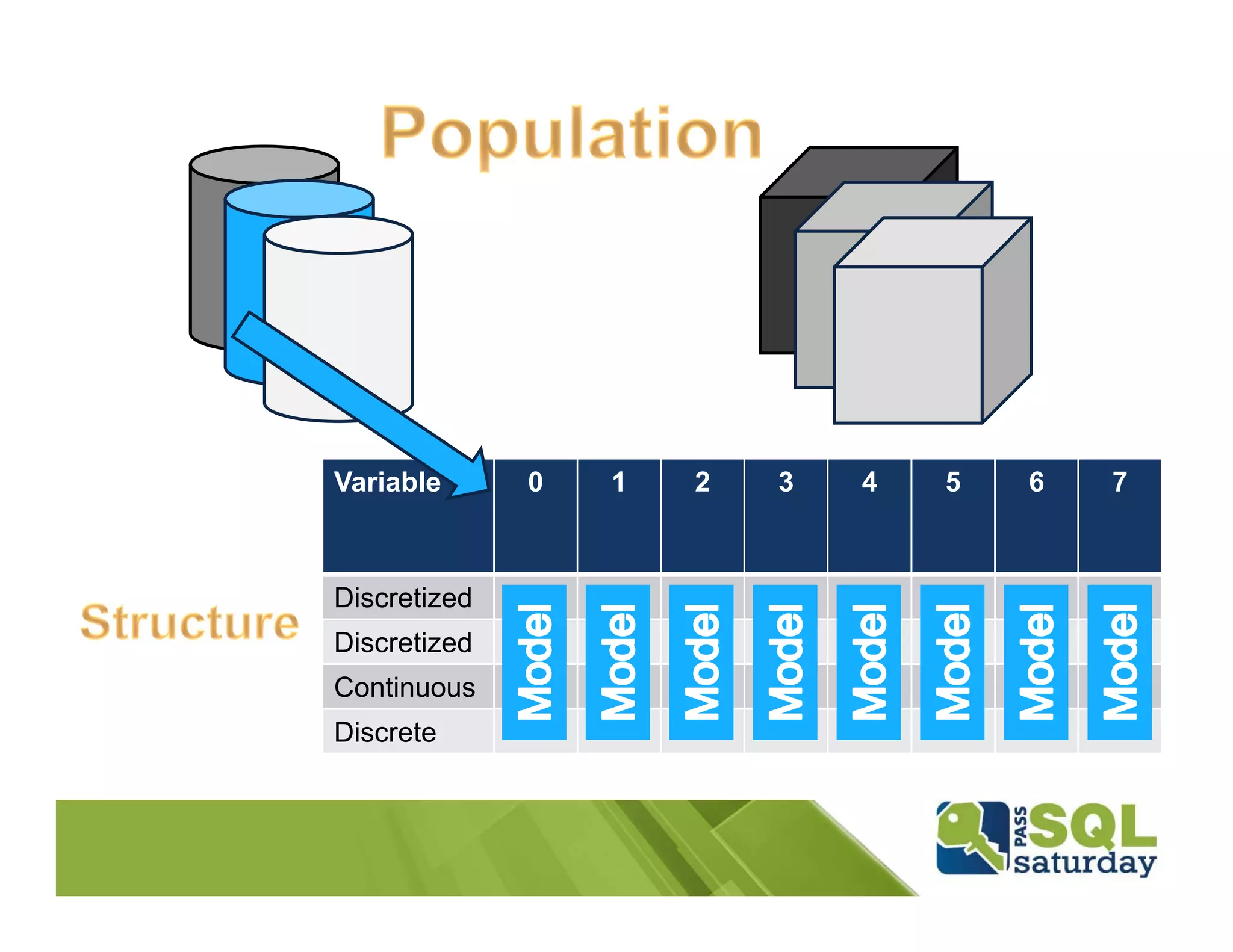 Population

Structure

| Variable | 0 | 1 | 2 | 3 | 4 | 5 | 6 | 7 |
|---|---|---|---|---|---|---|---|---|
| Discretized | Model | Model | Model | Model | Model | Model | Model | Model |
| Discretized | | | | | | | | |
| Continuous | | | | | | | | |
| Discrete | | | | | | | | |

PASS SQL saturday